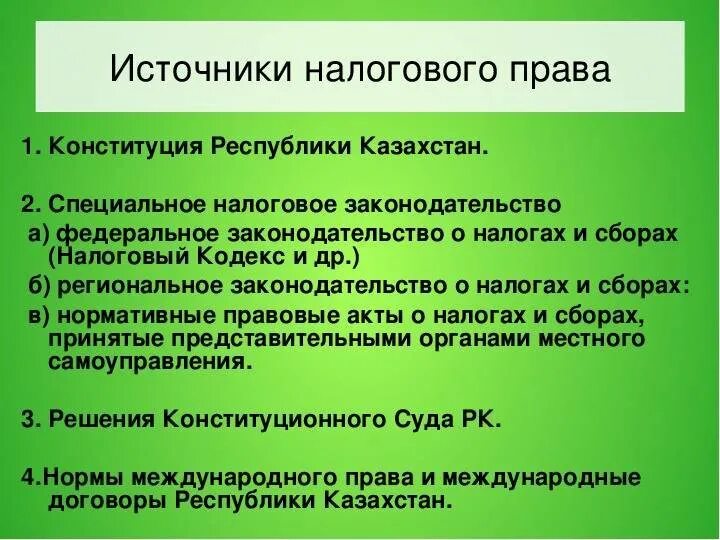 Источники налогового права

1. Конституция Республики Казахстан.

2. Специальное налоговое законодательство
а) федеральное законодательство о налогах и сборах (Налоговый Кодекс и др.)
б) региональное законодательство о налогах и сборах:
в) нормативные правовые акты о налогах и сборах, принятые представительными органами местного самоуправления.

3. Решения Конституционного Суда РК.

4.Нормы международного права и международные договоры Республики Казахстан.